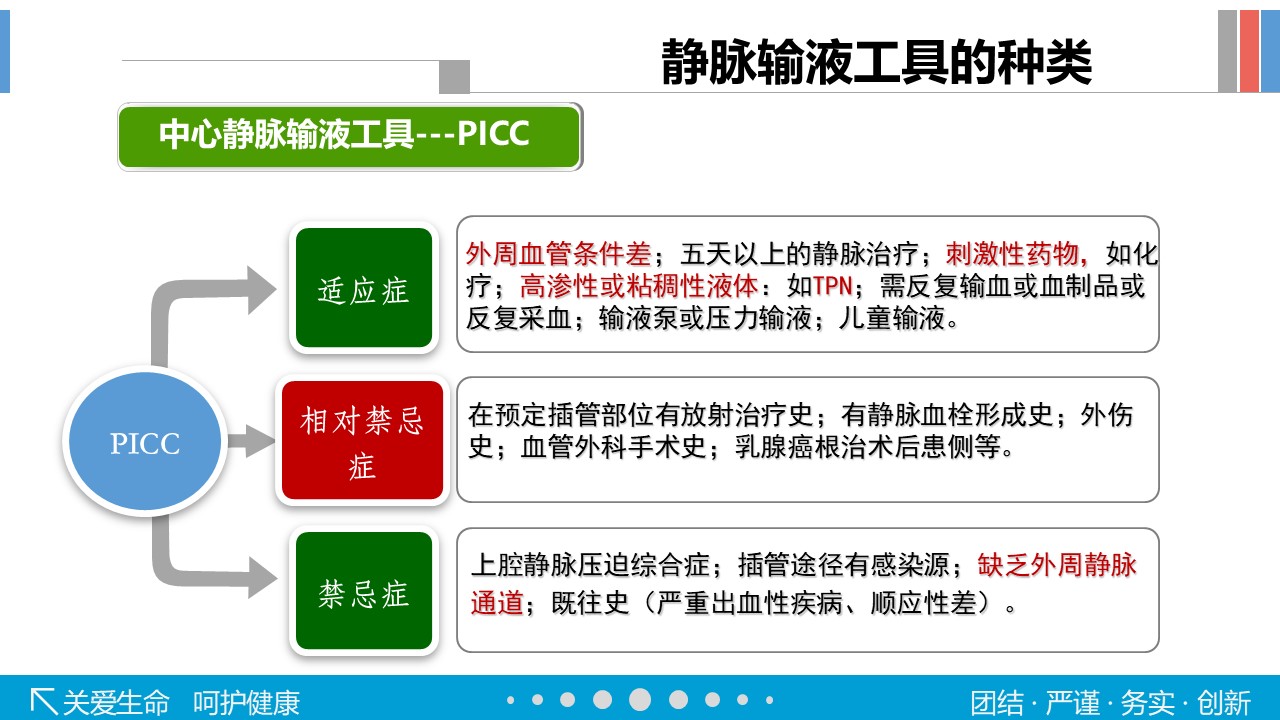 静脉输液工具的种类

中心静脉输液工具---PICC

PICC

适应症

外周血管条件差；五天以上的静脉治疗；刺激性药物，如化疗；高渗性或粘稠性液体：如TPN；需反复输血或血制品或反复采血；输液泵或压力输液；儿童输液。

相对禁忌症

在预定插管部位有放射治疗史；有静脉血栓形成史；外伤史；血管外科手术史；乳腺癌根治术后患侧等。

禁忌症

上腔静脉压迫综合症；插管途径有感染源；缺乏外周静脉通道；既往史（严重出血性疾病、顺应性差）。

关爱生命 呵护健康

团结 · 严谨 · 务实 · 创新